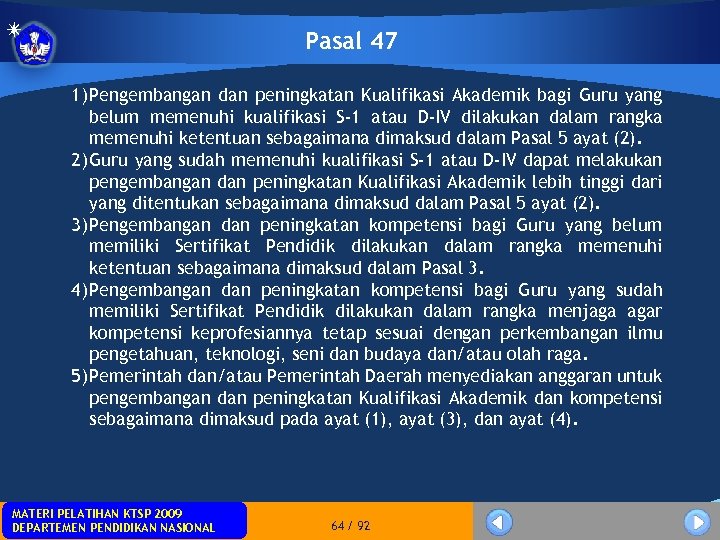 Pasal 47

1)Pengembangan dan peningkatan Kualifikasi Akademik bagi Guru yang belum memenuhi kualifikasi S-1 atau D-IV dilakukan dalam rangka memenuhi ketentuan sebagaimana dimaksud dalam Pasal 5 ayat (2).
2)Guru yang sudah memenuhi kualifikasi S-1 atau D-IV dapat melakukan pengembangan dan peningkatan Kualifikasi Akademik lebih tinggi dari yang ditentukan sebagaimana dimaksud dalam Pasal 5 ayat (2).
3)Pengembangan dan peningkatan kompetensi bagi Guru yang belum memiliki Sertifikat Pendidik dilakukan dalam rangka memenuhi ketentuan sebagaimana dimaksud dalam Pasal 3.
4)Pengembangan dan peningkatan kompetensi bagi Guru yang sudah memiliki Sertifikat Pendidik dilakukan dalam rangka menjaga agar kompetensi keprofesiannya tetap sesuai dengan perkembangan ilmu pengetahuan, teknologi, seni dan budaya dan/atau olah raga.
5)Pemerintah dan/atau Pemerintah Daerah menyediakan anggaran untuk pengembangan dan peningkatan Kualifikasi Akademik dan kompetensi sebagaimana dimaksud pada ayat (1), ayat (3), dan ayat (4).

MATERI PELATIHAN KTSP 2009
DEPARTEMEN PENDIDIKAN NASIONAL

64 / 92